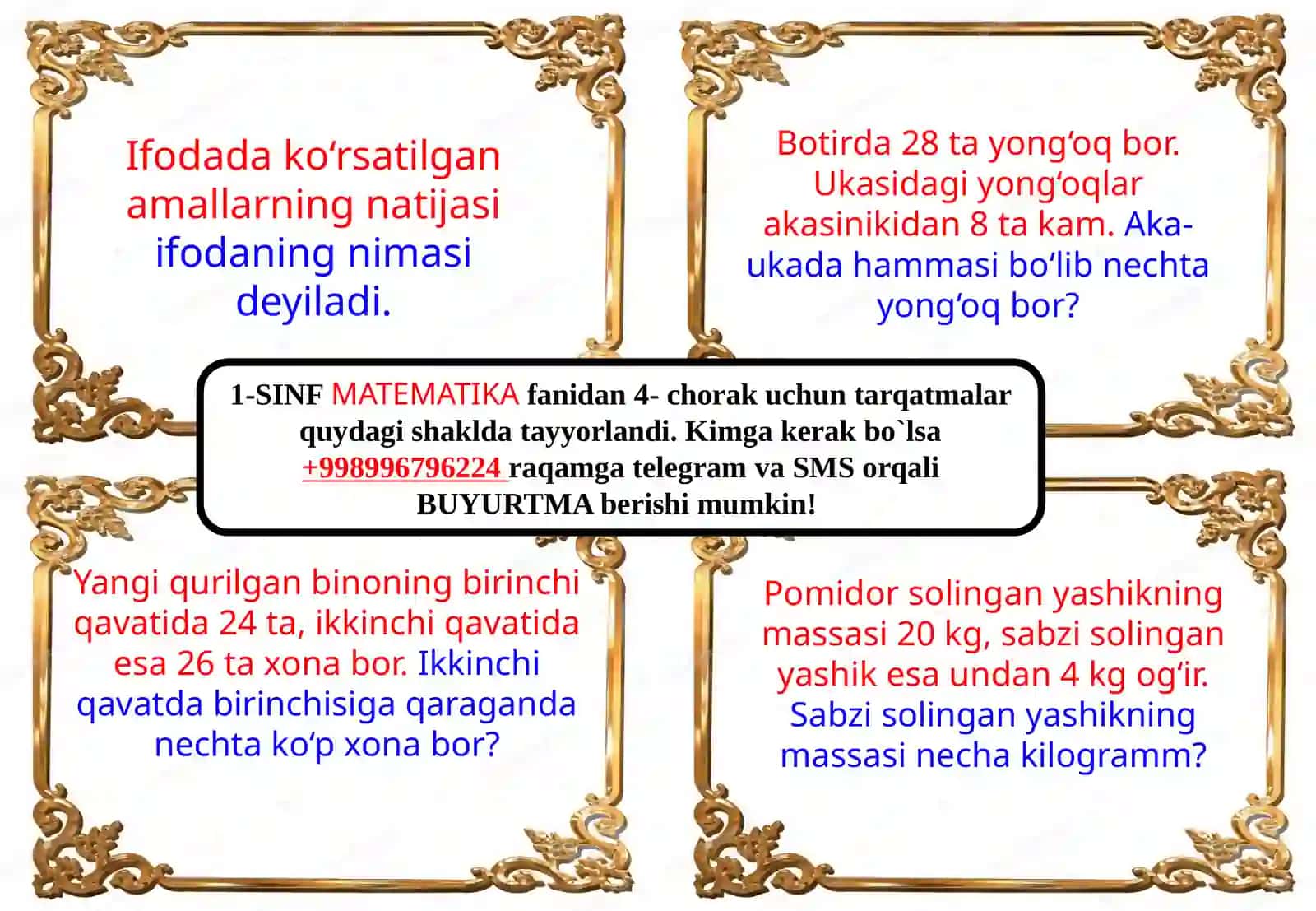 Ifodada ko‘rsatilgan amallarning natijasi ifodaning nimasi deyiladi.

Botirda 28 ta yong‘oq bor. Ukasidagi yong‘oqlar akasinikidan 8 ta kam. Aka-ukada hammasi bo‘lib nechta yong‘oq bor?

1-SINF MATEMATIKA fanidan 4- chorak uchun tarqatmalar quydagi shaklda tayyorlandi. Kimga kerak bo`lsa +998996796224 raqamga telegram va SMS orqali BUYURTMA berishi mumkin!

Yangi qurilgan binoning birinchi qavatida 24 ta, ikkinchi qavatida esa 26 ta xona bor. Ikkinchi qavatda birinchisiga qaraganda nechta ko‘p xona bor?

Pomidor solingan yashikning massasi 20 kg, sabzi solingan yashik esa undan 4 kg og‘ir. Sabzi solingan yashikning massasi necha kilogramm?